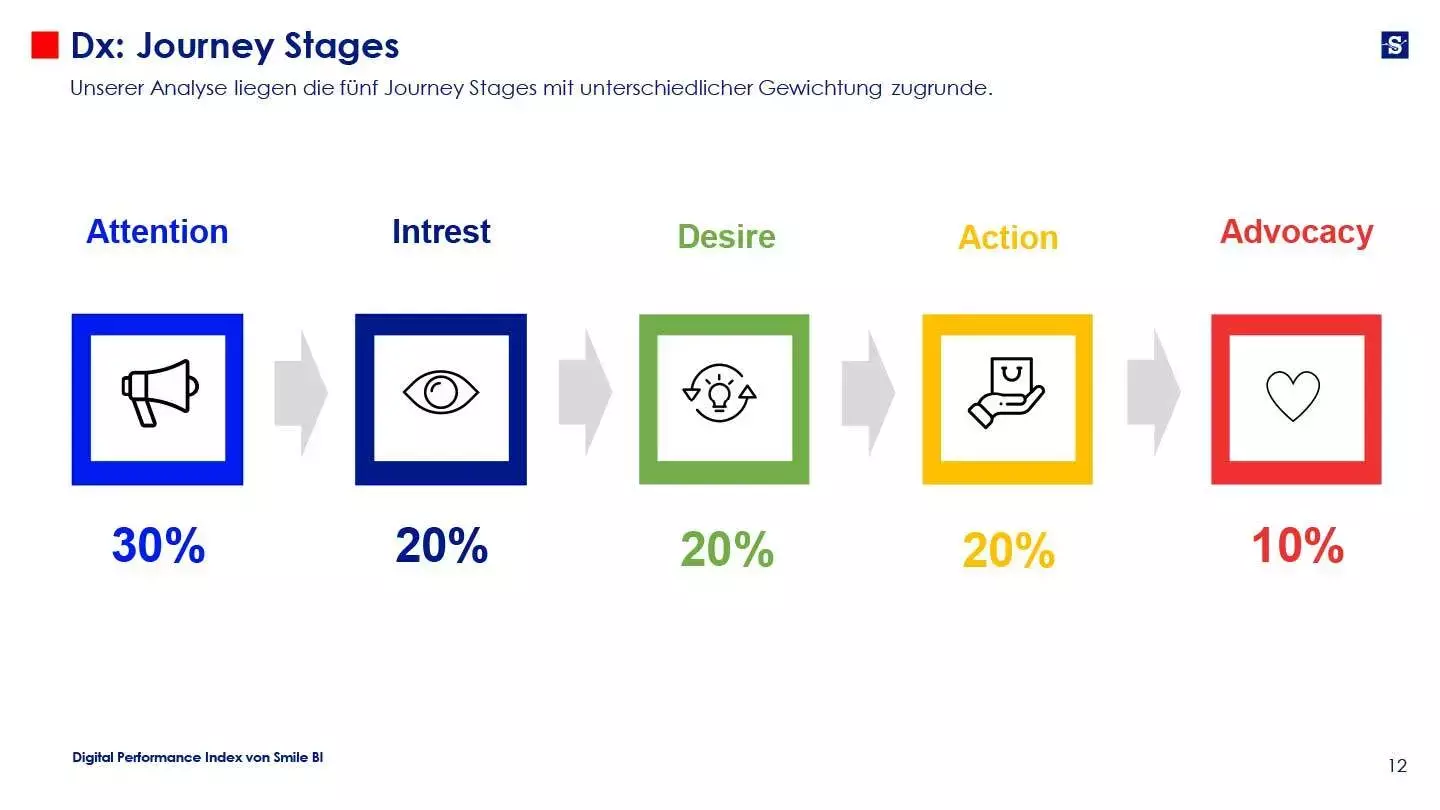 Dx: Journey Stages

S

Unserer Analyse liegen die fünf Journey Stages mit unterschiedlicher Gewichtung zugrunde.

Attention

Intrest

Desire

Action

Advocacy

30%

20%

20%

20%

10%

Digital Performance Index von Smile BI

12